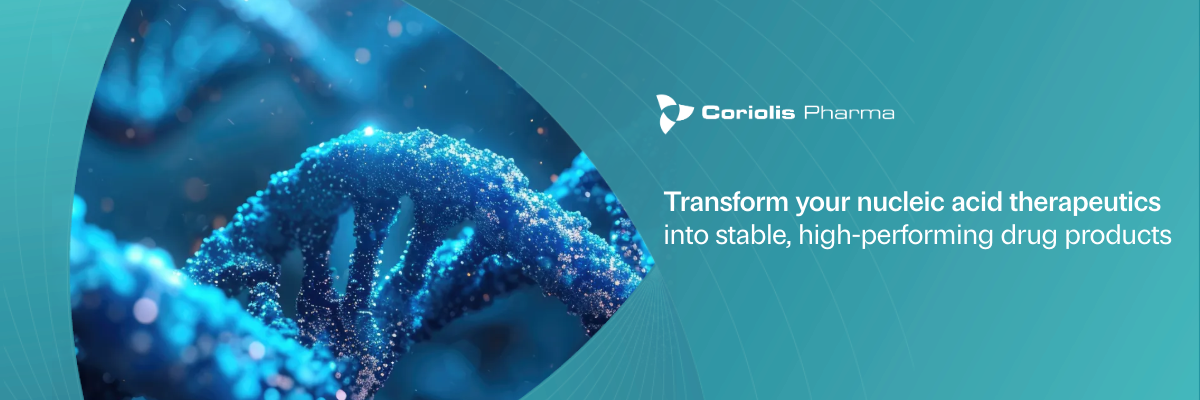 Coriolis Pharma

Transform your nucleic acid therapeutics into stable, high-performing drug products